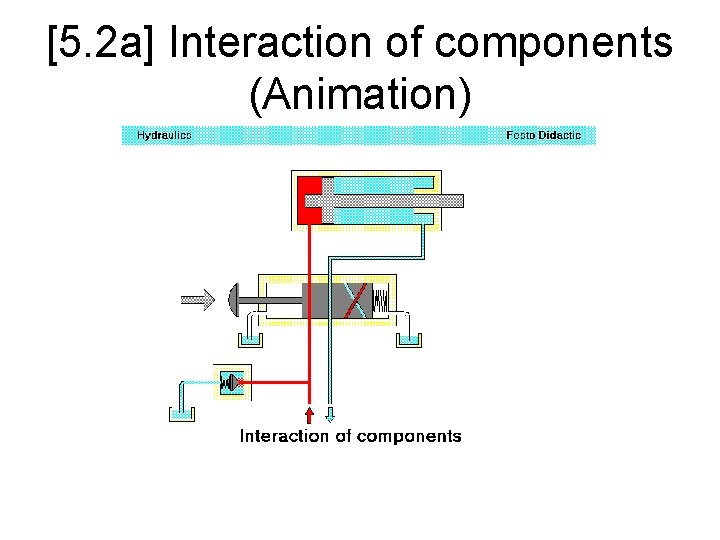 [5.2a] Interaction of components (Animation)

Hydraulics

Festo Didactic

Interaction of components